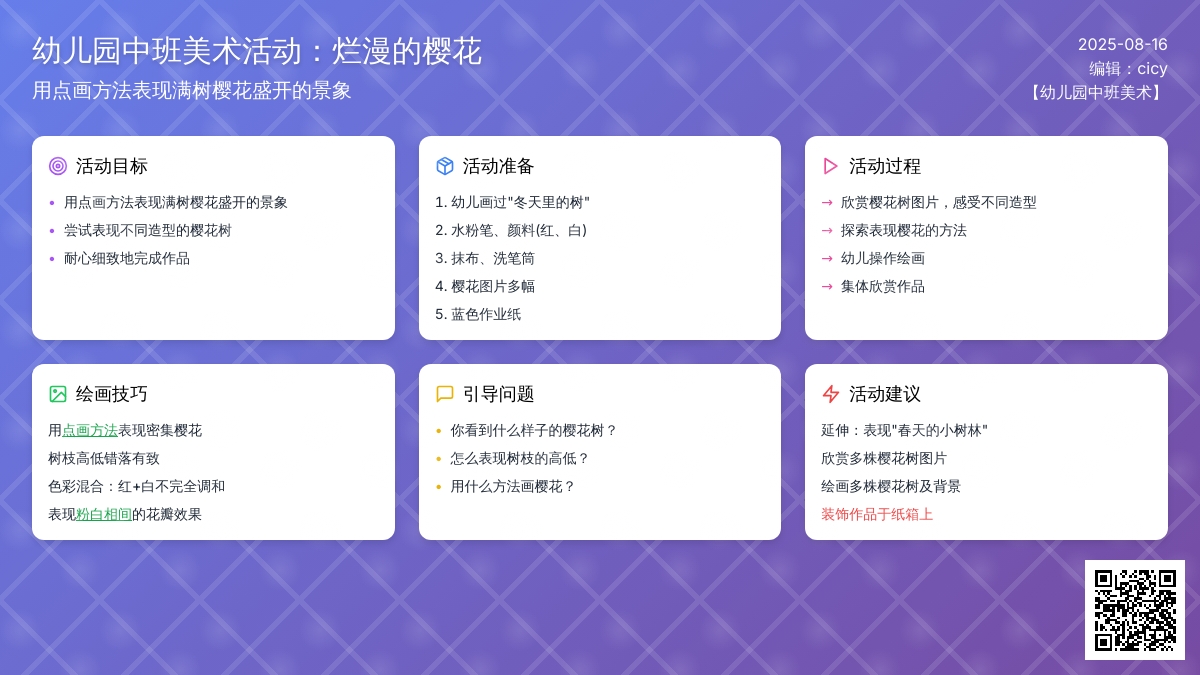 幼儿园中班美术活动：烂漫的樱花
用点画方法表现满树樱花盛开的景象

2025-08-16
编辑：cicy
【幼儿园中班美术】

活动目标
• 用点画方法表现满树樱花盛开的景象
• 尝试表现不同造型的樱花树
• 耐心细致地完成作品

活动准备
1. 幼儿画过"冬天里的树"
2. 水粉笔、颜料(红、白)
3. 抹布、洗笔筒
4. 樱花图片多幅
5. 蓝色作业纸

活动过程
→ 欣赏樱花树图片，感受不同造型
→ 探索表现樱花的方法
→ 幼儿操作绘画
→ 集体欣赏作品

绘画技巧
用点画方法表现密集樱花
树枝高低错落有致
色彩混合：红+白不完全调和
表现粉白相间的花瓣效果

引导问题
• 你看到什么样子的樱花树？
• 怎么表现树枝的高低？
• 用什么方法画樱花？

活动建议
延伸：表现"春天的小树林"
欣赏多株樱花树图片
绘画多株樱花树及背景
装饰作品于纸箱上